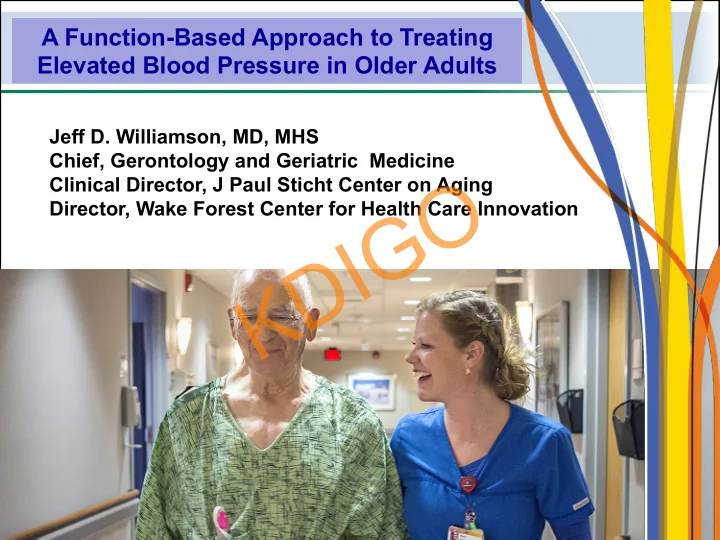 A Function-Based Approach to Treating Elevated Blood Pressure in Older Adults

Jeff D. Williamson, MD, MHS
Chief, Gerontology and Geriatric Medicine
Clinical Director, J Paul Sticht Center on Aging
Director, Wake Forest Center for Health Care Innovation

KDIGO